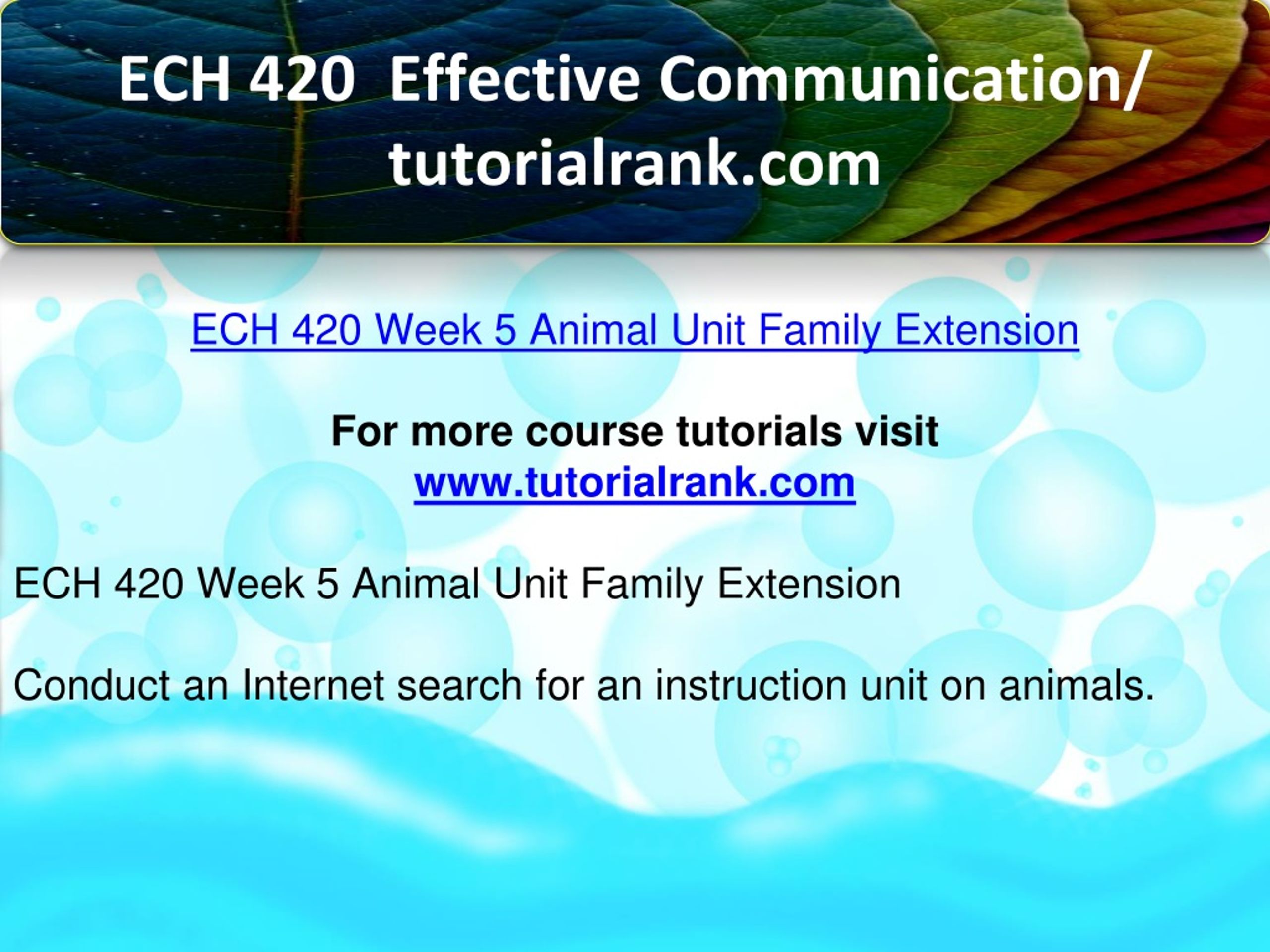 ECH 420 Effective Communication/ tutorialrank.com

ECH 420 Week 5 Animal Unit Family Extension

For more course tutorials visit
www.tutorialrank.com

ECH 420 Week 5 Animal Unit Family Extension

Conduct an Internet search for an instruction unit on animals.